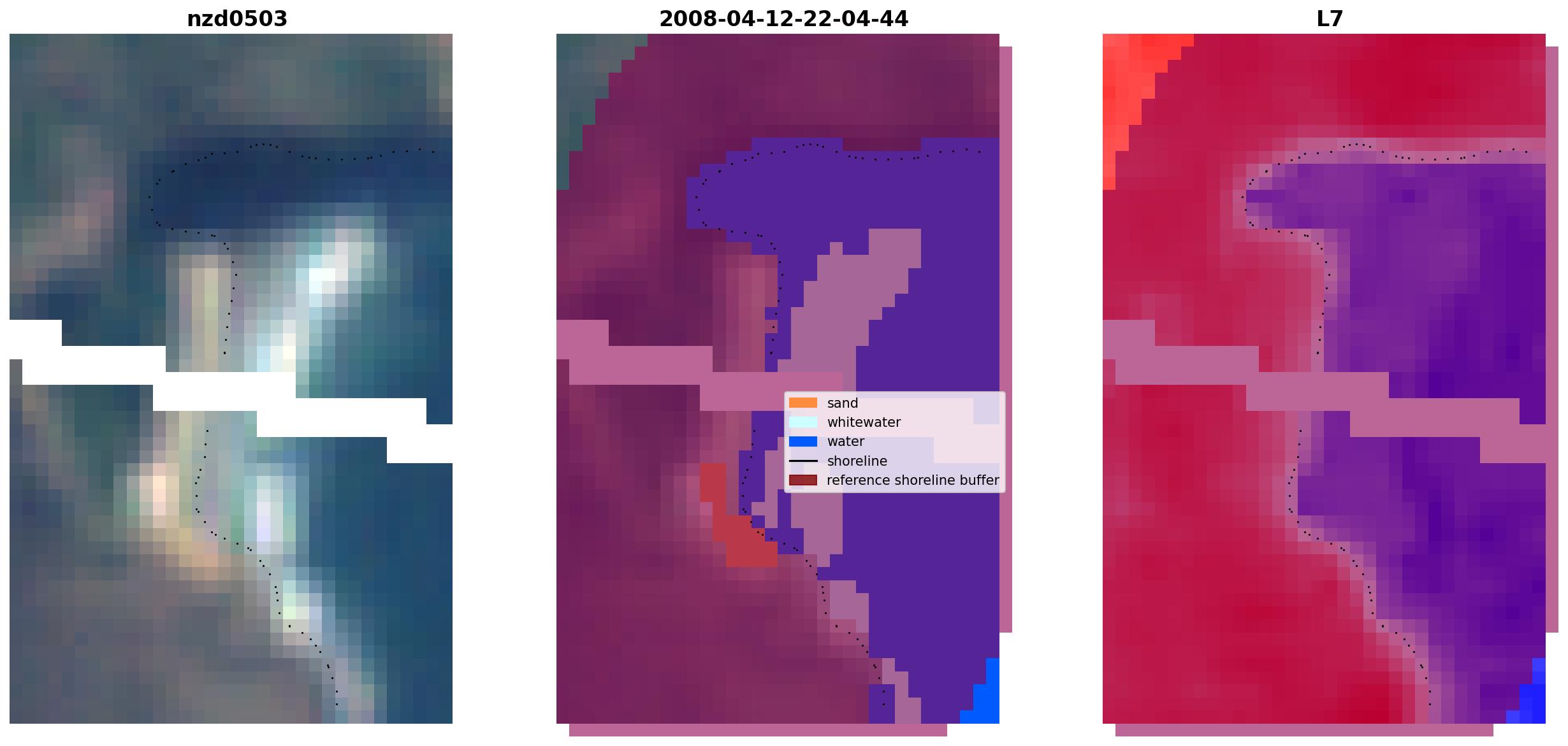 nzd0503

2008-04-12-22-04-44

L7

sand
whitewater
water
shoreline
reference shoreline buffer